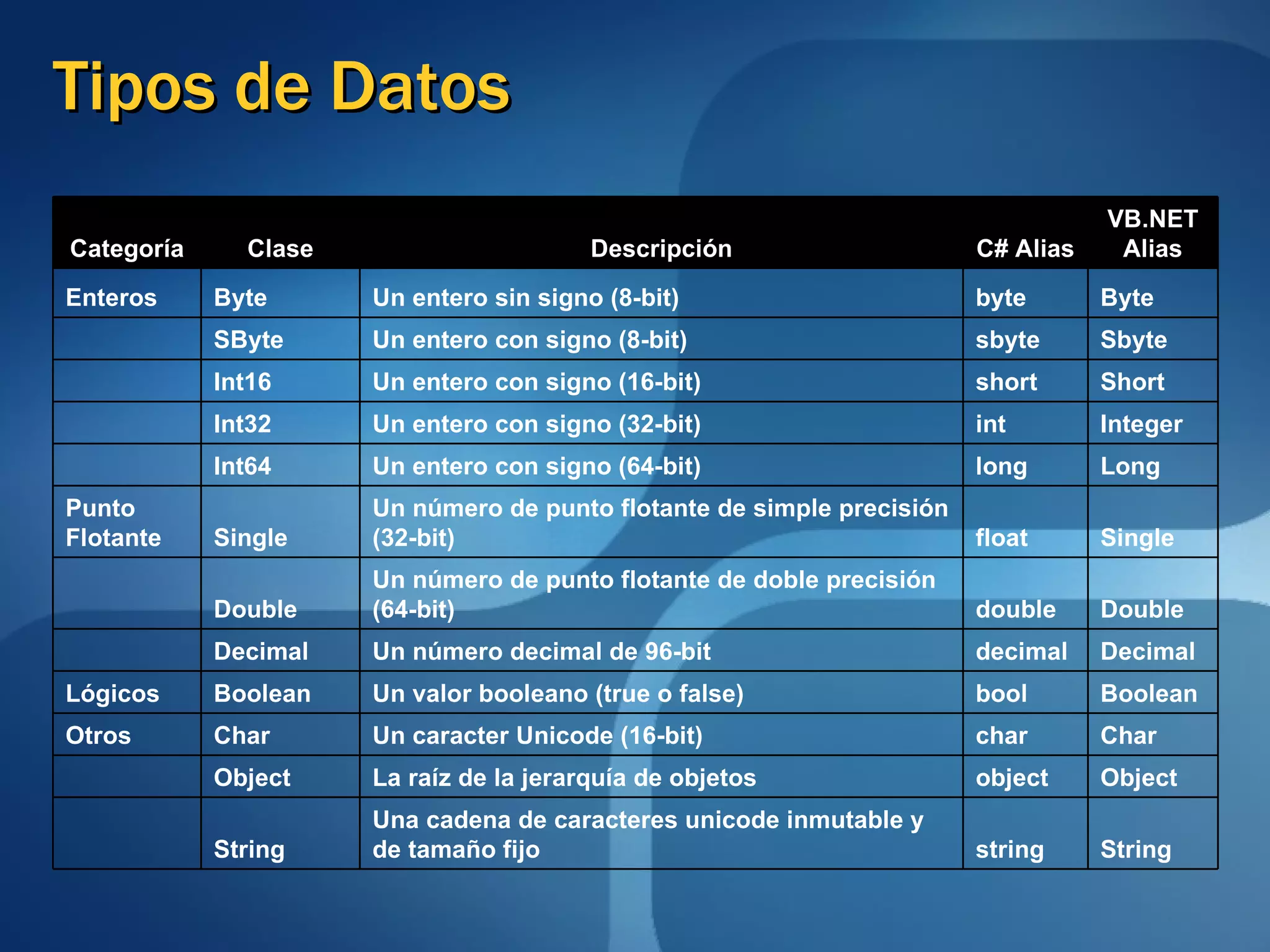 Tipos de Datos

| Categoría | Clase | Descripción | C# Alias | VB.NET Alias |
|---|---|---|---|---|
| Enteros | Byte | Un entero sin signo (8-bit) | byte | Byte |
| | SByte | Un entero con signo (8-bit) | sbyte | Sbyte |
| | Int16 | Un entero con signo (16-bit) | short | Short |
| | Int32 | Un entero con signo (32-bit) | int | Integer |
| | Int64 | Un entero con signo (64-bit) | long | Long |
| Punto Flotante | Single | Un número de punto flotante de simple precisión (32-bit) | float | Single |
| | Double | Un número de punto flotante de doble precisión (64-bit) | double | Double |
| | Decimal | Un número decimal de 96-bit | decimal | Decimal |
| Lógicos | Boolean | Un valor booleano (true o false) | bool | Boolean |
| Otros | Char | Un caracter Unicode (16-bit) | char | Char |
| | Object | La raíz de la jerarquía de objetos | object | Object |
| | String | Una cadena de caracteres unicode inmutable y de tamaño fijo | string | String |